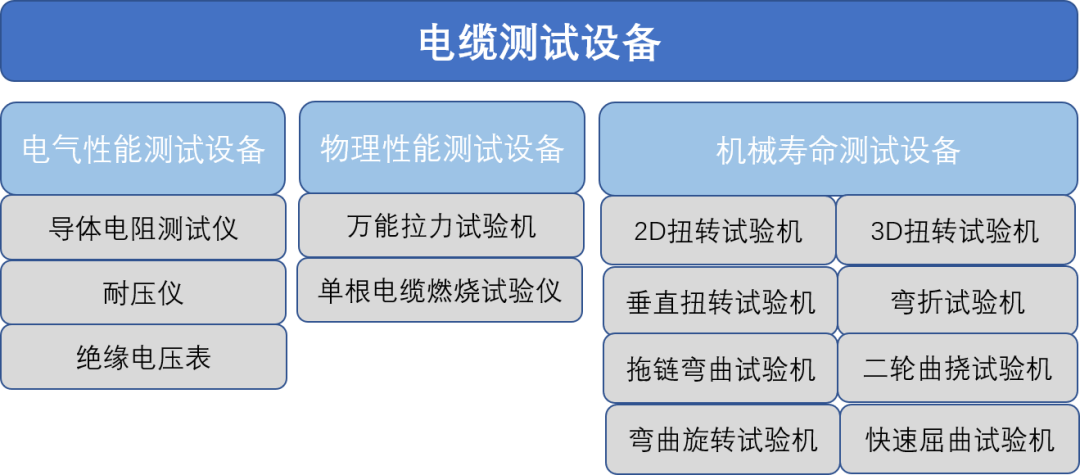 电缆测试设备

电气性能测试设备

导体电阻测试仪

耐压仪

绝缘电压表

物理性能测试设备

万能拉力试验机

单根电缆燃烧试验仪

机械寿命测试设备

2D扭转试验机

3D扭转试验机

垂直扭转试验机

弯折试验机

拖链弯曲试验机

二轮曲挠试验机

弯曲旋转试验机

快速屈曲试验机